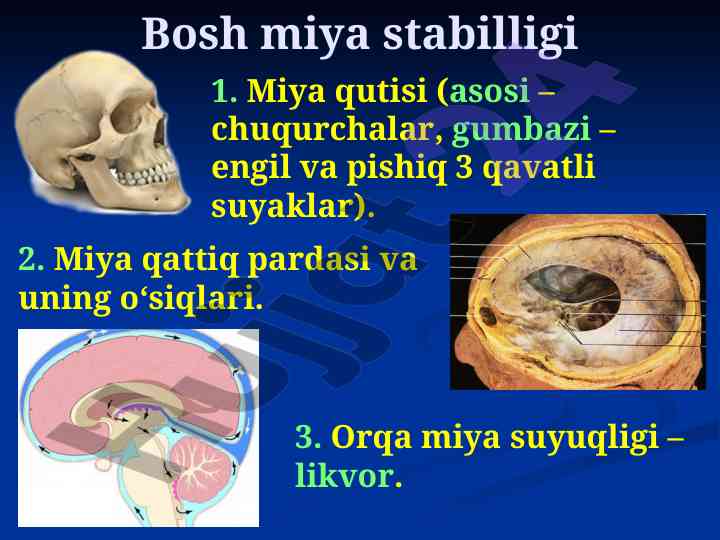 Bosh miya stabilligi

1. Miya qutisi (asosi – chuqurchalar, gumbazi – engil va pishiq 3 qavatli suyaklar).

2. Miya qattiq pardasi va uning o‘siqlari.

3. Orqa miya suyuqligi – likvor.